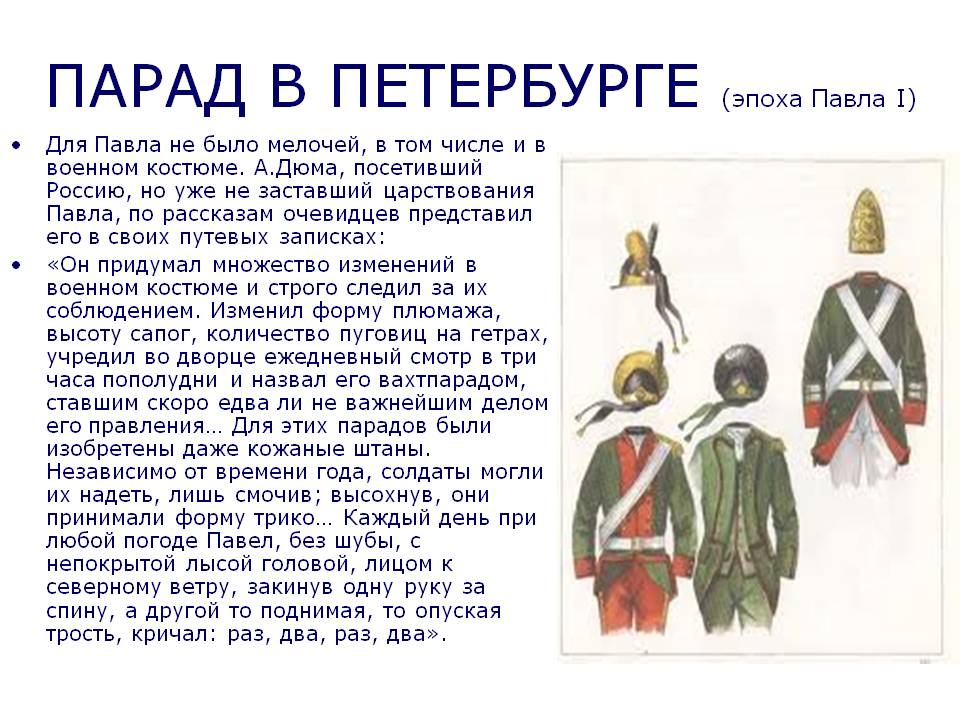 ПАРАД В ПЕТЕРБУРГЕ (эпоха Павла I)

• Для Павла не было мелочей, в том числе и в военном костюме. А.Дюма, посетивший Россию, но уже не заставший царствования Павла, по рассказам очевидцев представил его в своих путевых записках:

• «Он придумал множество изменений в военном костюме и строго следил за их соблюдением. Изменил форму плюмажа, высоту сапог, количество пуговиц на гетрах, учредил во дворце ежедневный смотр в три часа пополудни и назвал его вахтпарадом, ставшим скоро едва ли не важнейшим делом его правления… Для этих парадов были изобретены даже кожаные штаны. Независимо от времени года, солдаты могли их надеть, лишь смочив; высохнув, они принимали форму трико… Каждый день при любой погоде Павел, без шубы, с непокрытой лысой головой, лицом к северному ветру, закинув одну руку за спину, а другой то поднимая, то опуская трость, кричал: раз, два, раз, два».